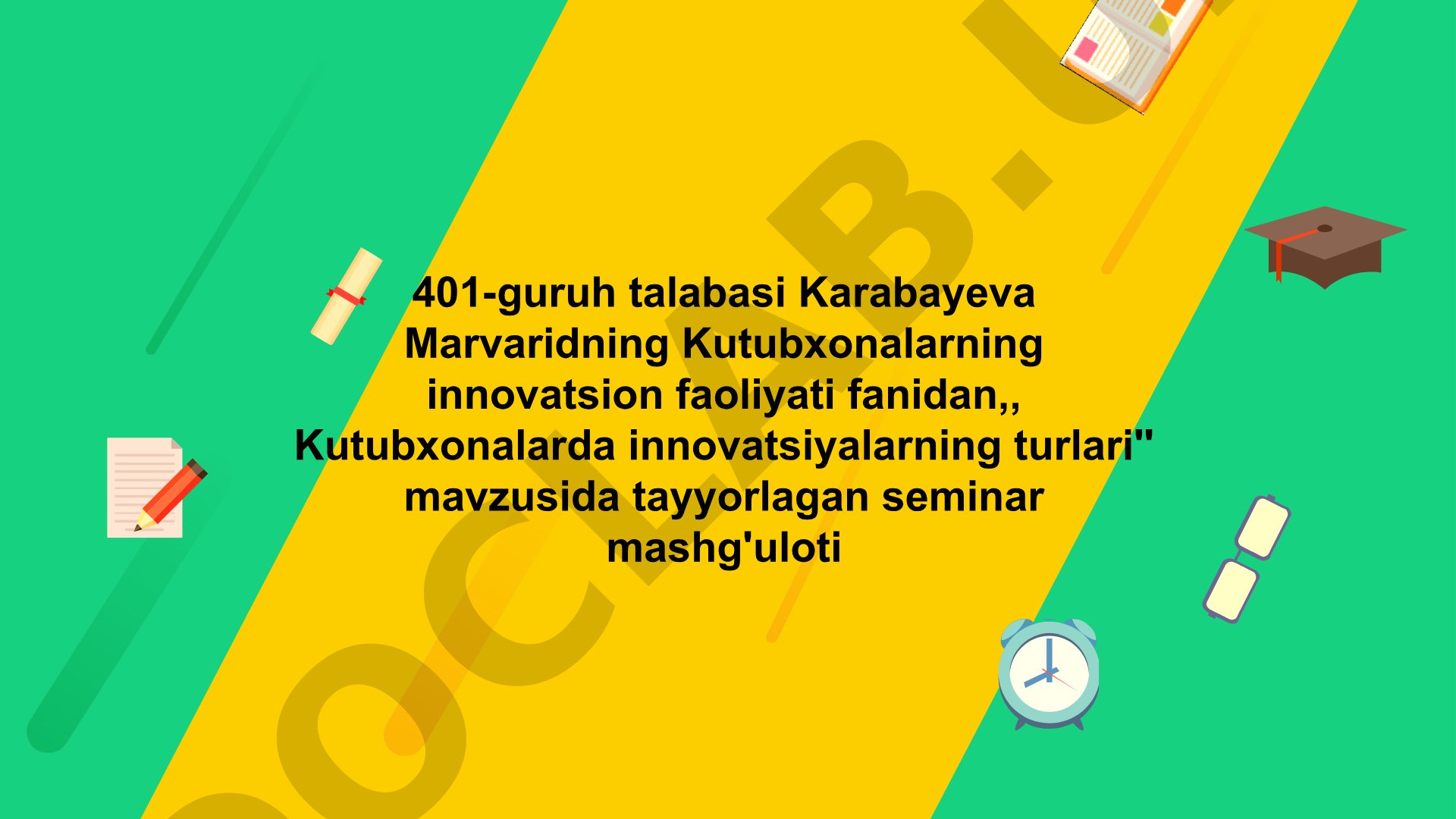 401-guruh talabasi Karabayeva Marvaridning Kutubxonalarning innovatsion faoliyati fanidan,, Kutubxonalarda innovatsiyalarning turlari" mavzusida tayyorlagan seminar mashg'uloti

DOCLAB.UZ